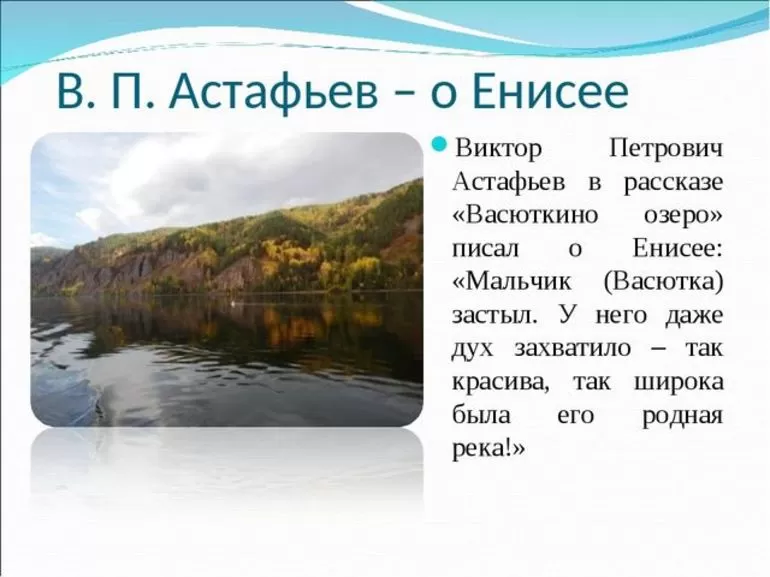 В. П. Астафьев – о Енисее

Виктор Петрович Астафьев в рассказе «Васюткино озеро» писал о Енисее: «Мальчик (Васютка) застыл. У него даже дух захватило – так красива, так широка была его родная река!»